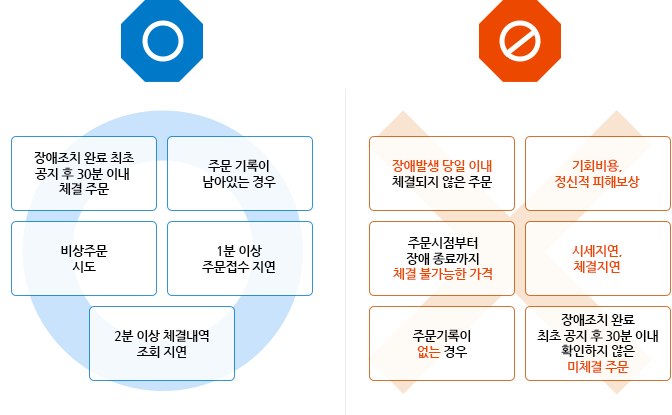 장애조치 완료 최초 공지 후 30분 이내 체결 주문

주문 기록이 남아있는 경우

비상주문 시도

1분 이상 주문접수 지연

2분 이상 체결내역 조회 지연

장애발생 당일 이내 체결되지 않은 주문

기회비용, 정신적 피해보상

주문시점부터 장애 종료까지 체결 불가능한 가격

시세지연, 체결지연

주문기록이 없는 경우

장애조치 완료 최초 공지 후 30분 이내 확인하지 않은 미체결 주문